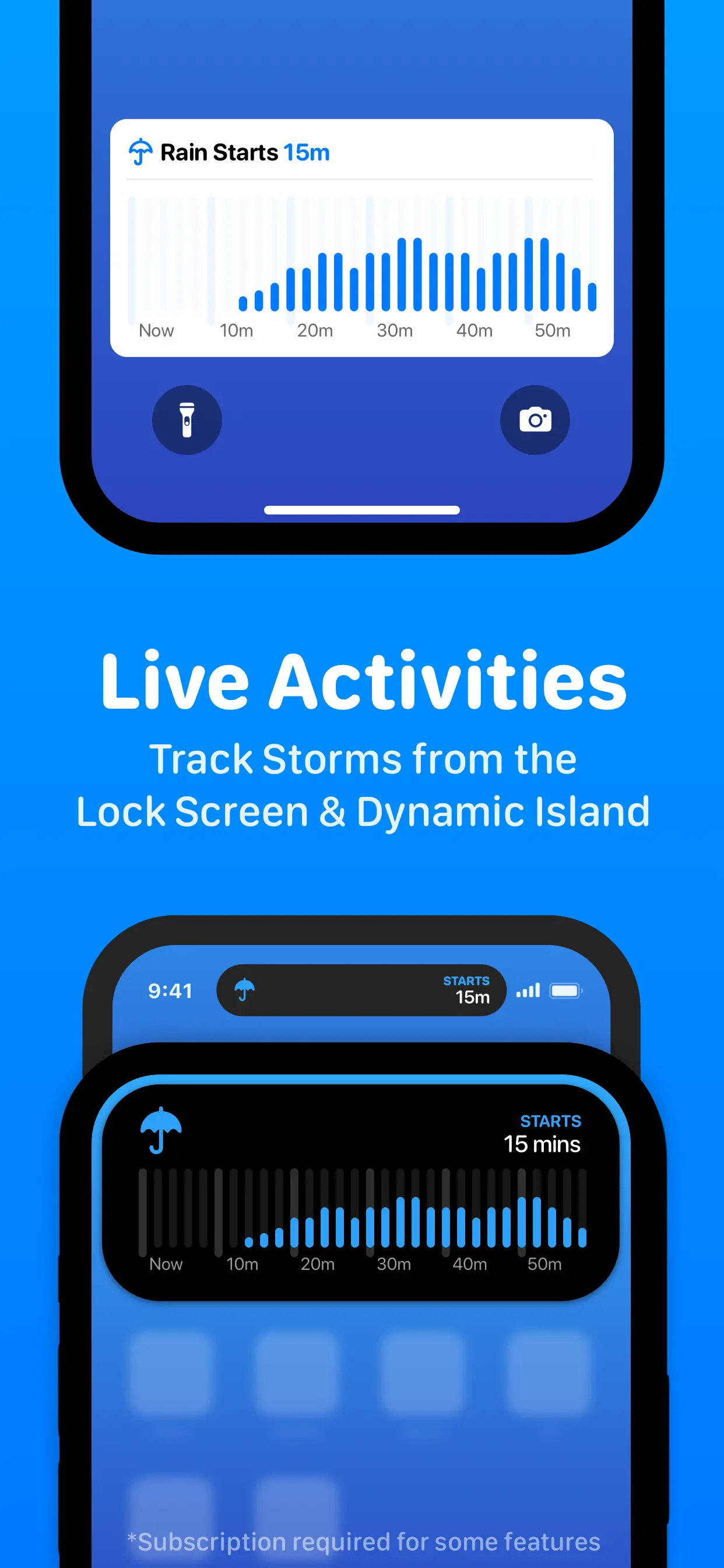 Rain Starts 15m

Now 10m 20m 30m 40m 50m

Live Activities

Track Storms from the Lock Screen & Dynamic Island

9:41

STARTS
15m

STARTS
15 mins

Now 10m 20m 30m 40m 50m

*Subscription required for some features